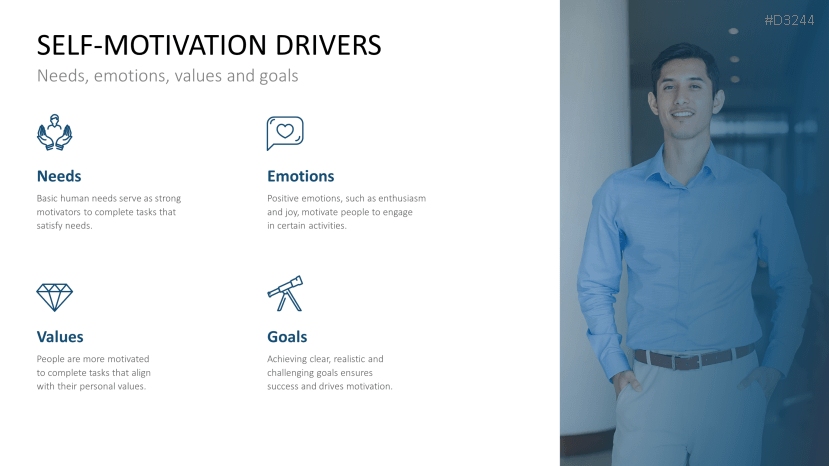 #D3244

SELF-MOTIVATION DRIVERS

Needs, emotions, values and goals

Needs

Basic human needs serve as strong motivators to complete tasks that satisfy needs.

Emotions

Positive emotions, such as enthusiasm and joy, motivate people to engage in certain activities.

Values

People are more motivated to complete tasks that align with their personal values.

Goals

Achieving clear, realistic and challenging goals ensures success and drives motivation.